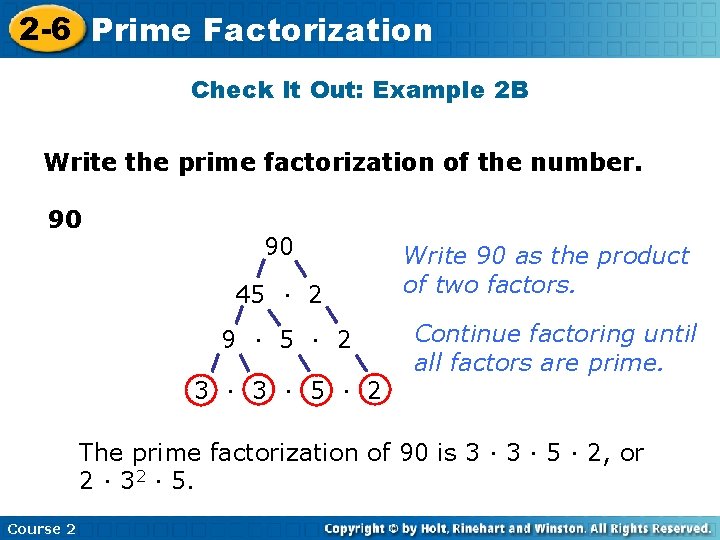 2-6 Prime Factorization

Check It Out: Example 2B

Write the prime factorization of the number.

90

90

$45 \cdot 2$

$9 \cdot 5 \cdot 2$

$3 \cdot 3 \cdot 5 \cdot 2$

Write 90 as the product of two factors.

Continue factoring until all factors are prime.

The prime factorization of 90 is $3 \cdot 3 \cdot 5 \cdot 2$, or $2 \cdot 3^2 \cdot 5$.

Course 2

Copyright © by Holt, Rinehart and Winston. All Rights Reserved.